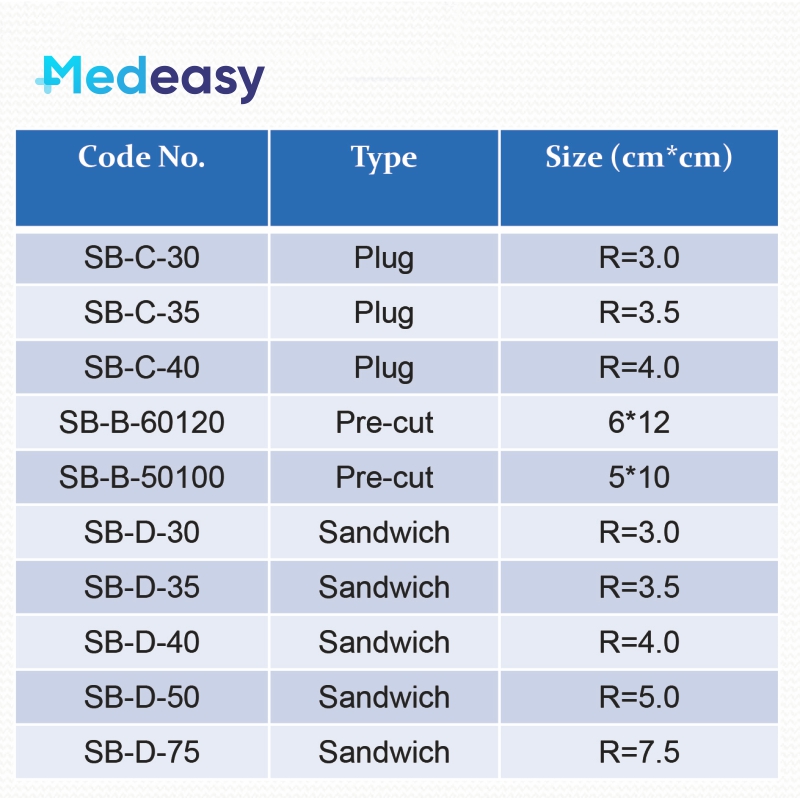 Medeasy

| Code No. | Type | Size (cm*cm) |
|---|---|---|
| SB-C-30 | Plug | R=3.0 |
| SB-C-35 | Plug | R=3.5 |
| SB-C-40 | Plug | R=4.0 |
| SB-B-60120 | Pre-cut | 6*12 |
| SB-B-50100 | Pre-cut | 5*10 |
| SB-D-30 | Sandwich | R=3.0 |
| SB-D-35 | Sandwich | R=3.5 |
| SB-D-40 | Sandwich | R=4.0 |
| SB-D-50 | Sandwich | R=5.0 |
| SB-D-75 | Sandwich | R=7.5 |